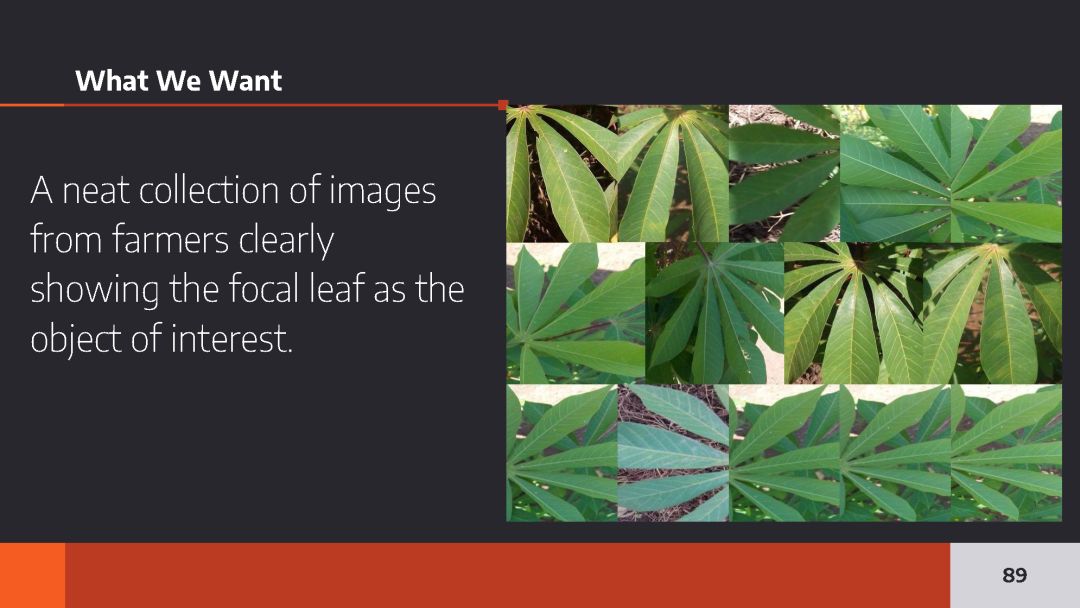 What We Want

A neat collection of images from farmers clearly showing the focal leaf as the object of interest.

89